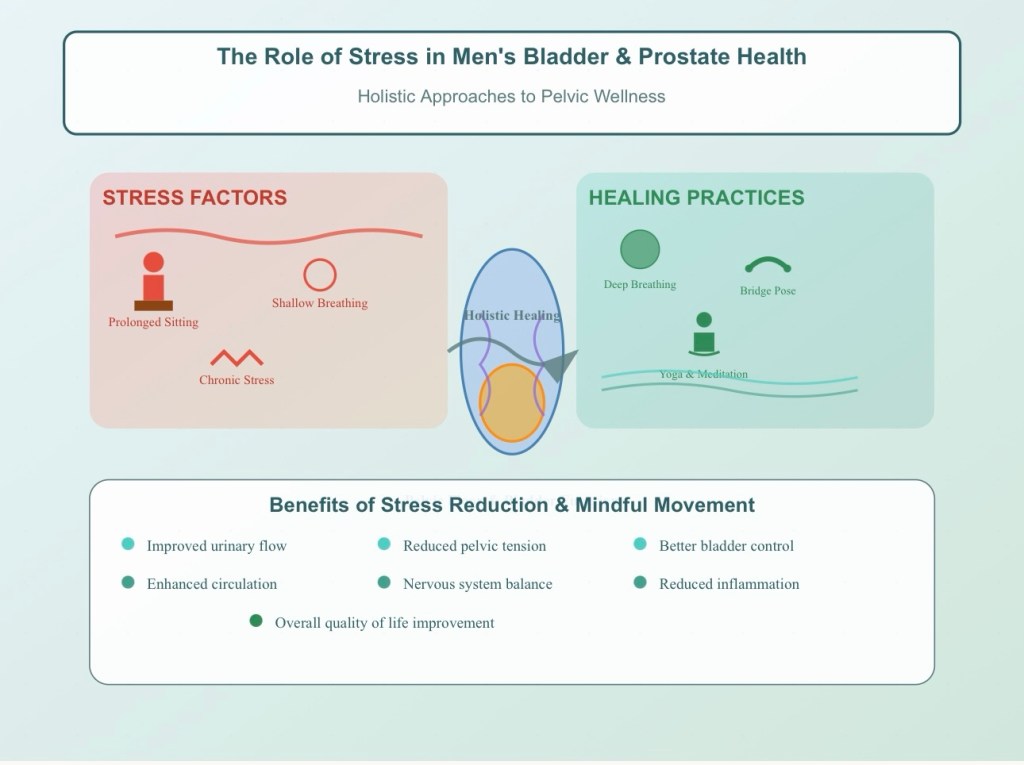 The Role of Stress in Men's Bladder & Prostate Health

Holistic Approaches to Pelvic Wellness

STRESS FACTORS

Prolonged Sitting

Shallow Breathing

Chronic Stress

Holistic Healing

HEALING PRACTICES

Deep Breathing

Bridge Pose

Yoga & Meditation

Benefits of Stress Reduction & Mindful Movement

Improved urinary flow

Reduced pelvic tension

Better bladder control

Enhanced circulation

Nervous system balance

Reduced inflammation

Overall quality of life improvement